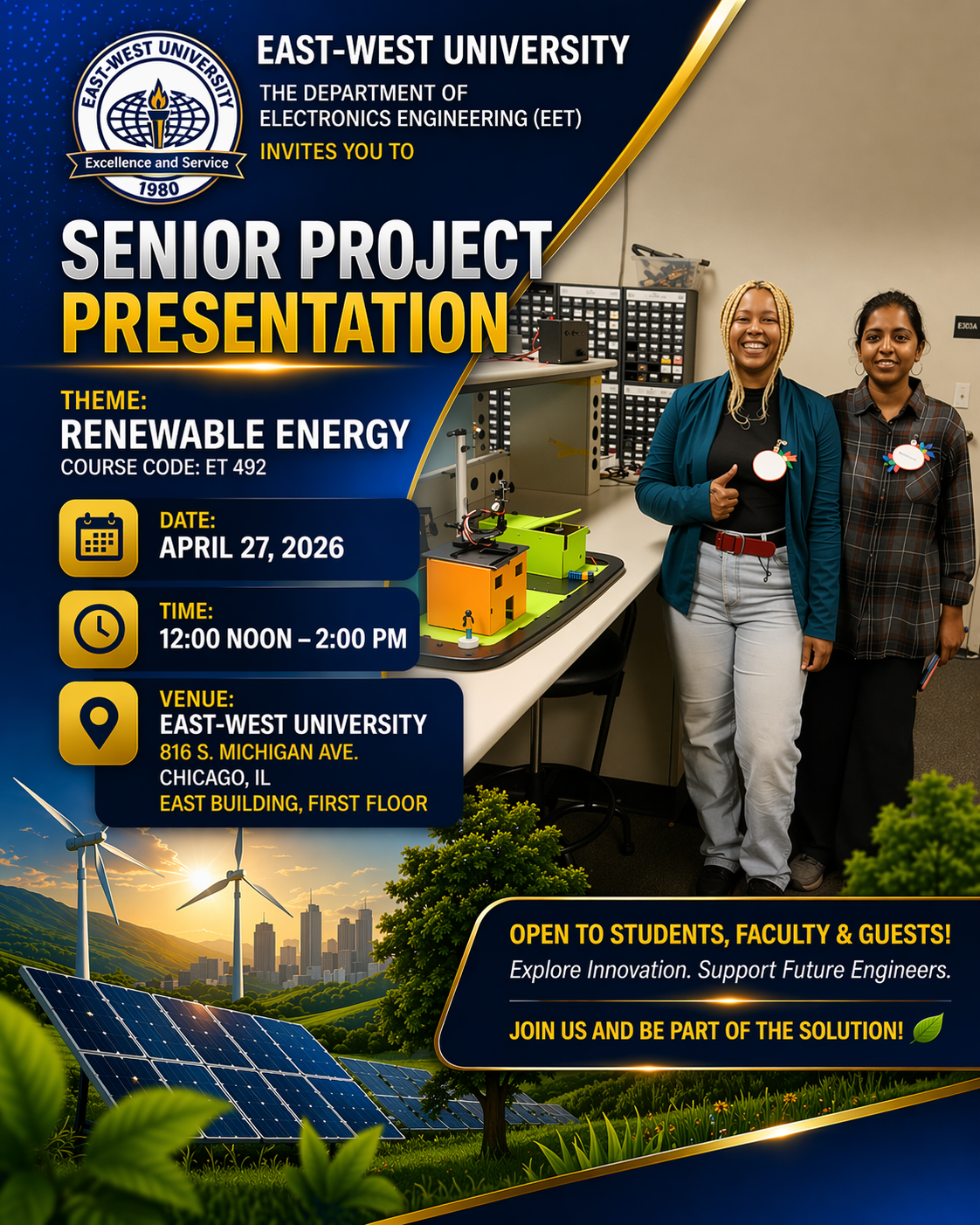 EAST-WEST UNIVERSITY
Excellence and Service
1980

EAST-WEST UNIVERSITY
THE DEPARTMENT OF ELECTRONICS ENGINEERING (EET)
INVITES YOU TO

SENIOR PROJECT
PRESENTATION

THEME:
RENEWABLE ENERGY
COURSE CODE: ET 492

DATE:
APRIL 27, 2026

TIME:
12:00 NOON – 2:00 PM

VENUE:
EAST-WEST UNIVERSITY
816 S. MICHIGAN AVE.
CHICAGO, IL
EAST BUILDING, FIRST FLOOR

E303A

OPEN TO STUDENTS, FACULTY & GUESTS!
Explore Innovation. Support Future Engineers.
JOIN US AND BE PART OF THE SOLUTION!